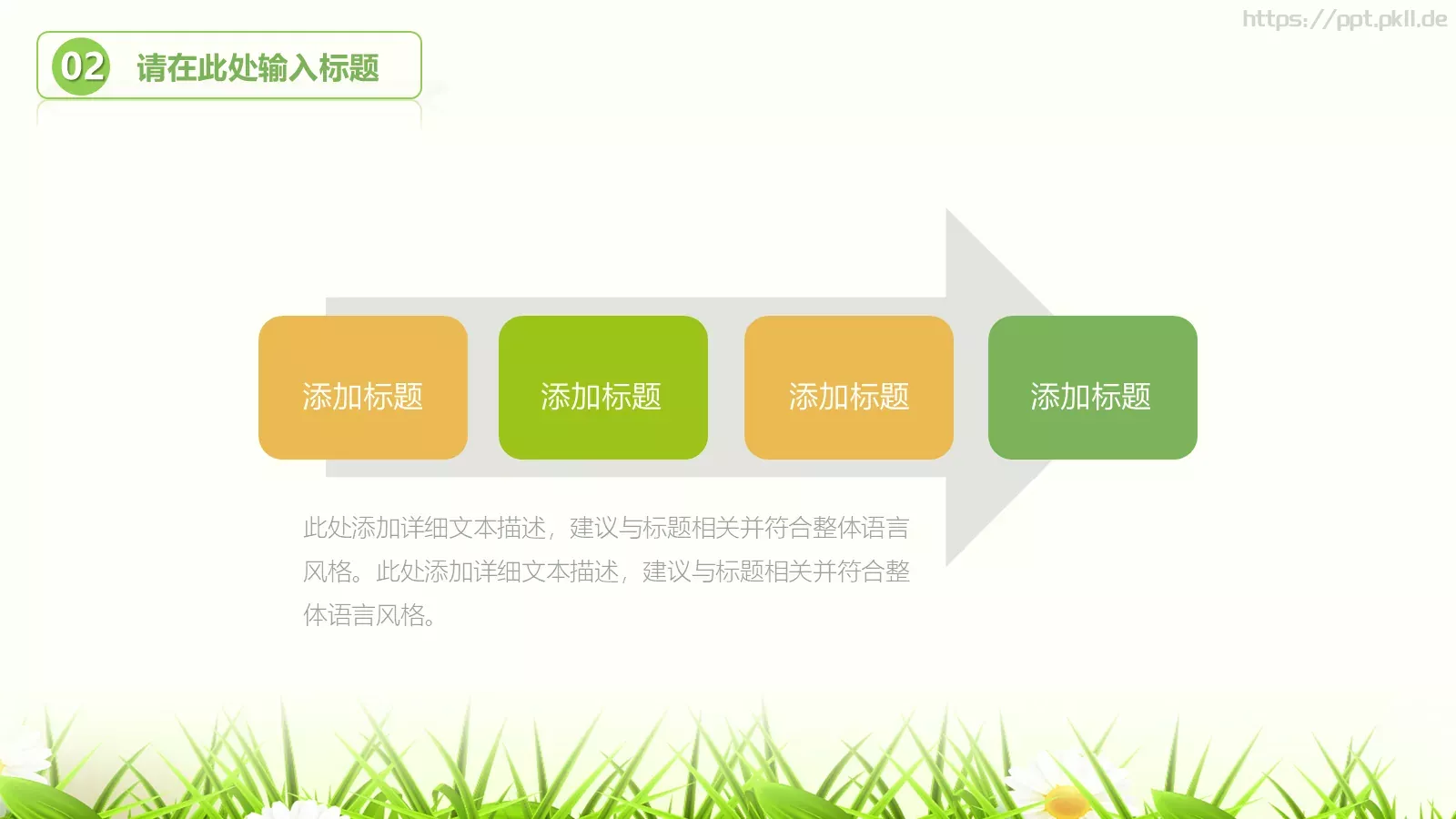 https://ppt.pkll.de

02 请在此处输入标题

添加标题

添加标题

添加标题

添加标题

此处添加详细文本描述，建议与标题相关并符合整体语言风格。此处添加详细文本描述，建议与标题相关并符合整体语言风格。